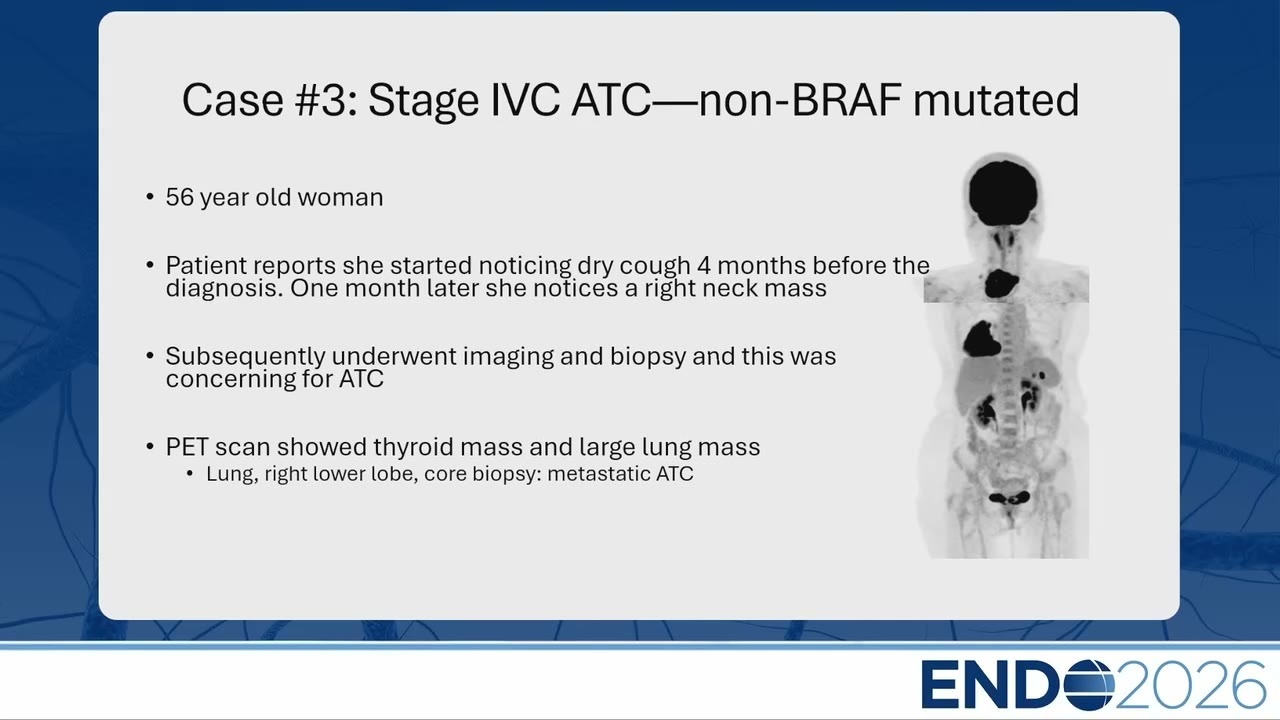 Case #3: Stage IVC ATC—non-BRAF mutated

• 56 year old woman

• Patient reports she started noticing dry cough 4 months before the diagnosis. One month later she notices a right neck mass

• Subsequently underwent imaging and biopsy and this was concerning for ATC

• PET scan showed thyroid mass and large lung mass
  • Lung, right lower lobe, core biopsy: metastatic ATC

ENDO2026